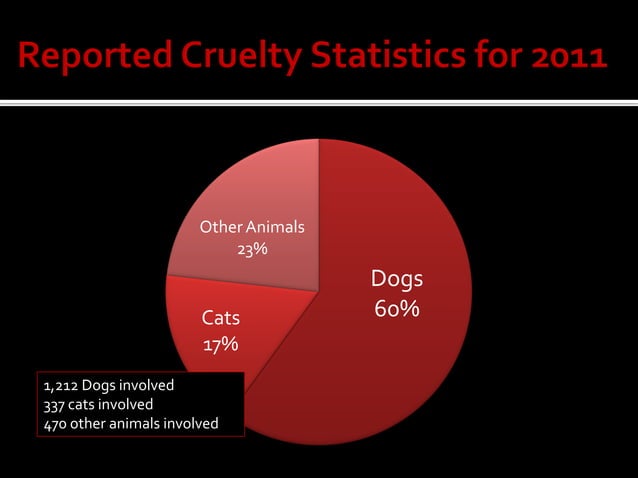 Reported Cruelty Statistics for 2011

Other Animals
23%

Dogs
60%

Cats
17%

1,212 Dogs involved
337 cats involved
470 other animals involved